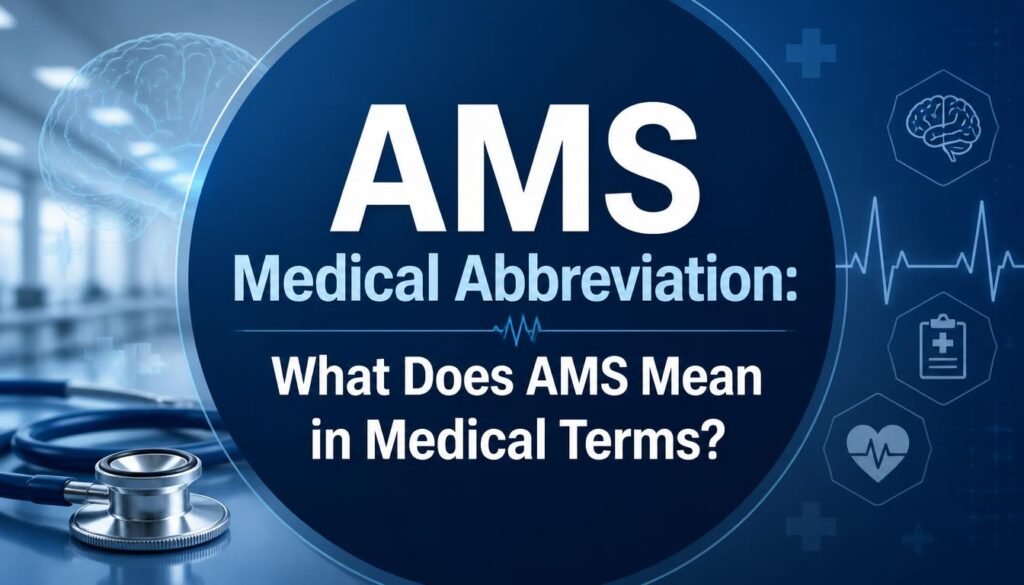 AMS

Medical Abbreviation:

What Does AMS Mean in Medical Terms?